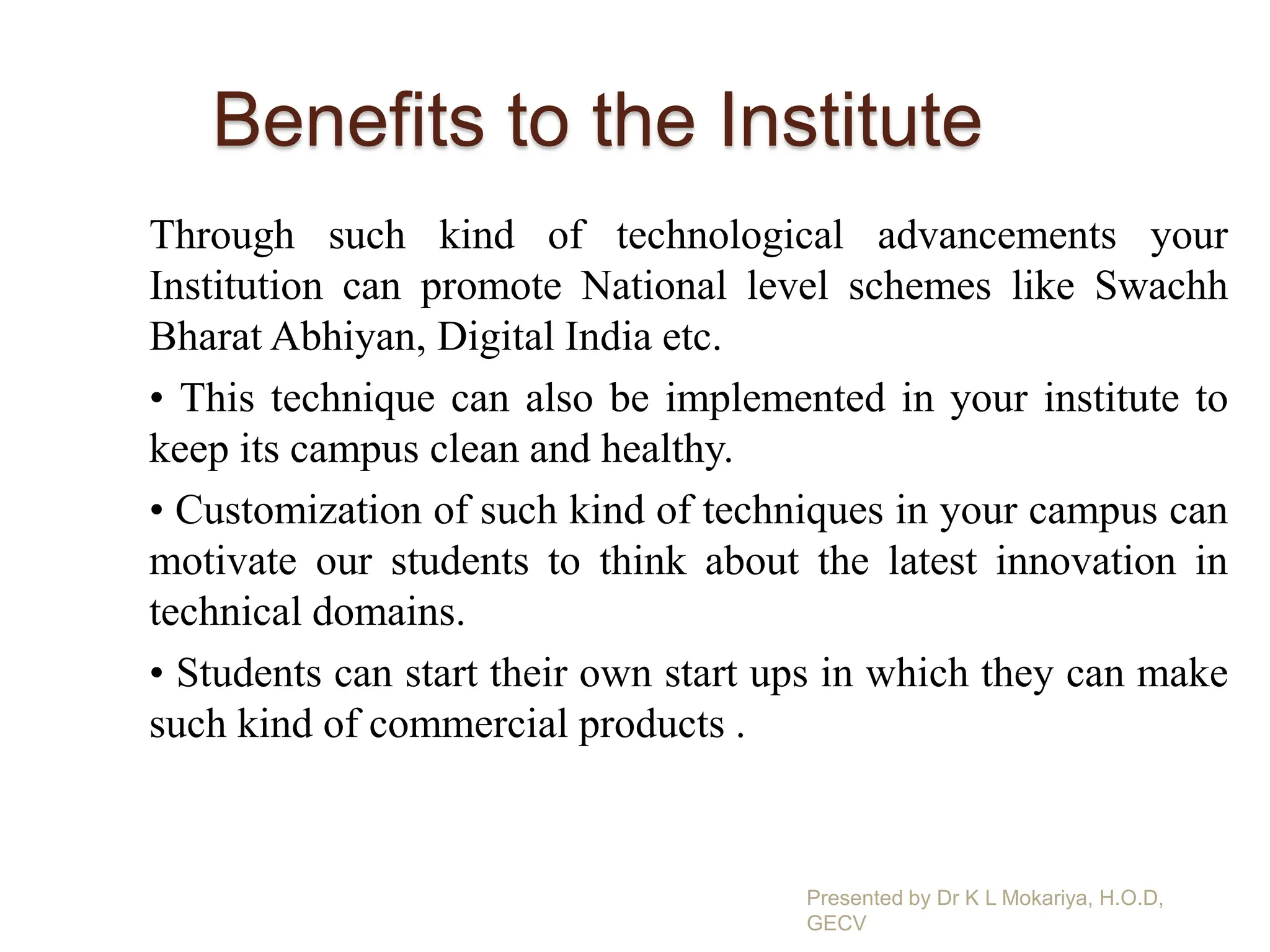 Benefits to the Institute

Through such kind of technological advancements your Institution can promote National level schemes like Swachh Bharat Abhiyan, Digital India etc.

• This technique can also be implemented in your institute to keep its campus clean and healthy.

• Customization of such kind of techniques in your campus can motivate our students to think about the latest innovation in technical domains.

• Students can start their own start ups in which they can make such kind of commercial products .

Presented by Dr K L Mokariya, H.O.D, GECV